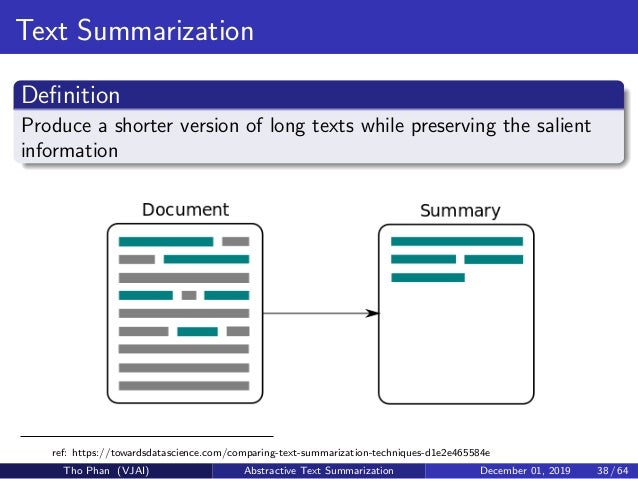 Text Summarization

Definition

Produce a shorter version of long texts while preserving the salient information

Document

Summary

ref: https://towardsdatascience.com/comparing-text-summarization-techniques-d1e2e465584e

Tho Phan (VJAI) Abstractive Text Summarization December 01, 2019 38 / 64